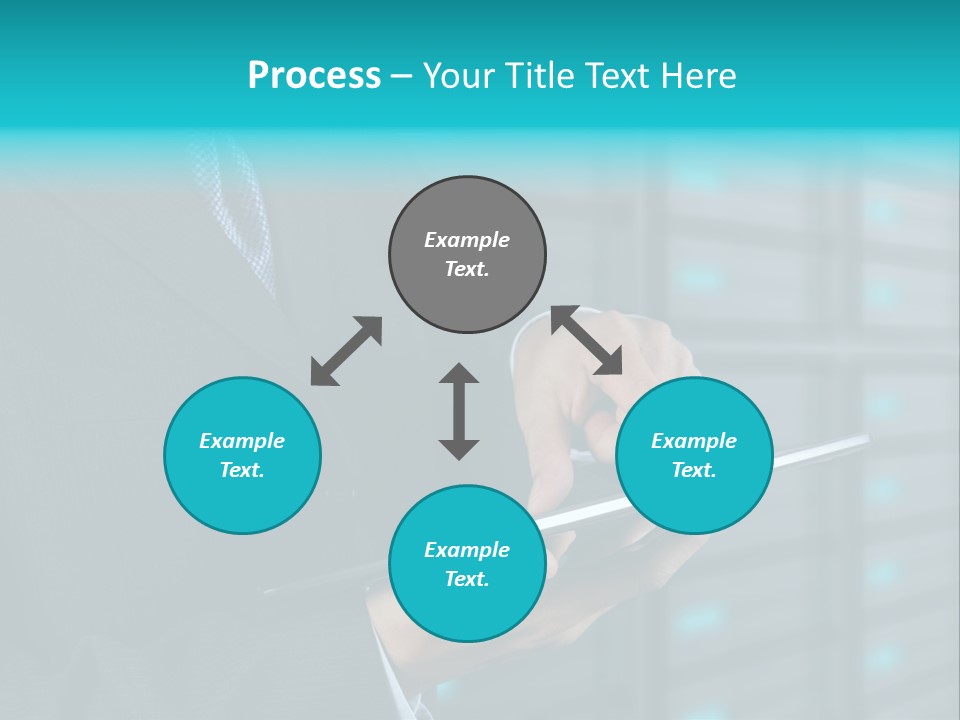 Process – Your Title Text Here

Example Text.

Example Text.

Example Text.

Example Text.